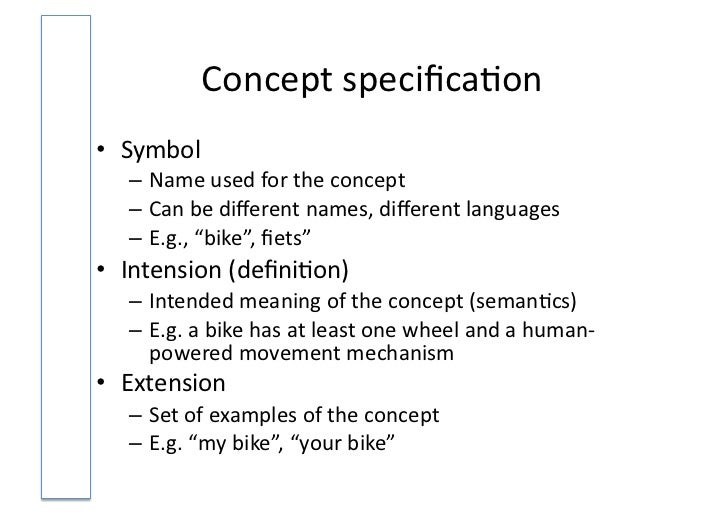 Concept specification

• Symbol
  – Name used for the concept
  – Can be different names, different languages
  – E.g., “bike”, fiets”
• Intension (definition)
  – Intended meaning of the concept (semantics)
  – E.g. a bike has at least one wheel and a human-powered movement mechanism
• Extension
  – Set of examples of the concept
  – E.g. “my bike”, “your bike”